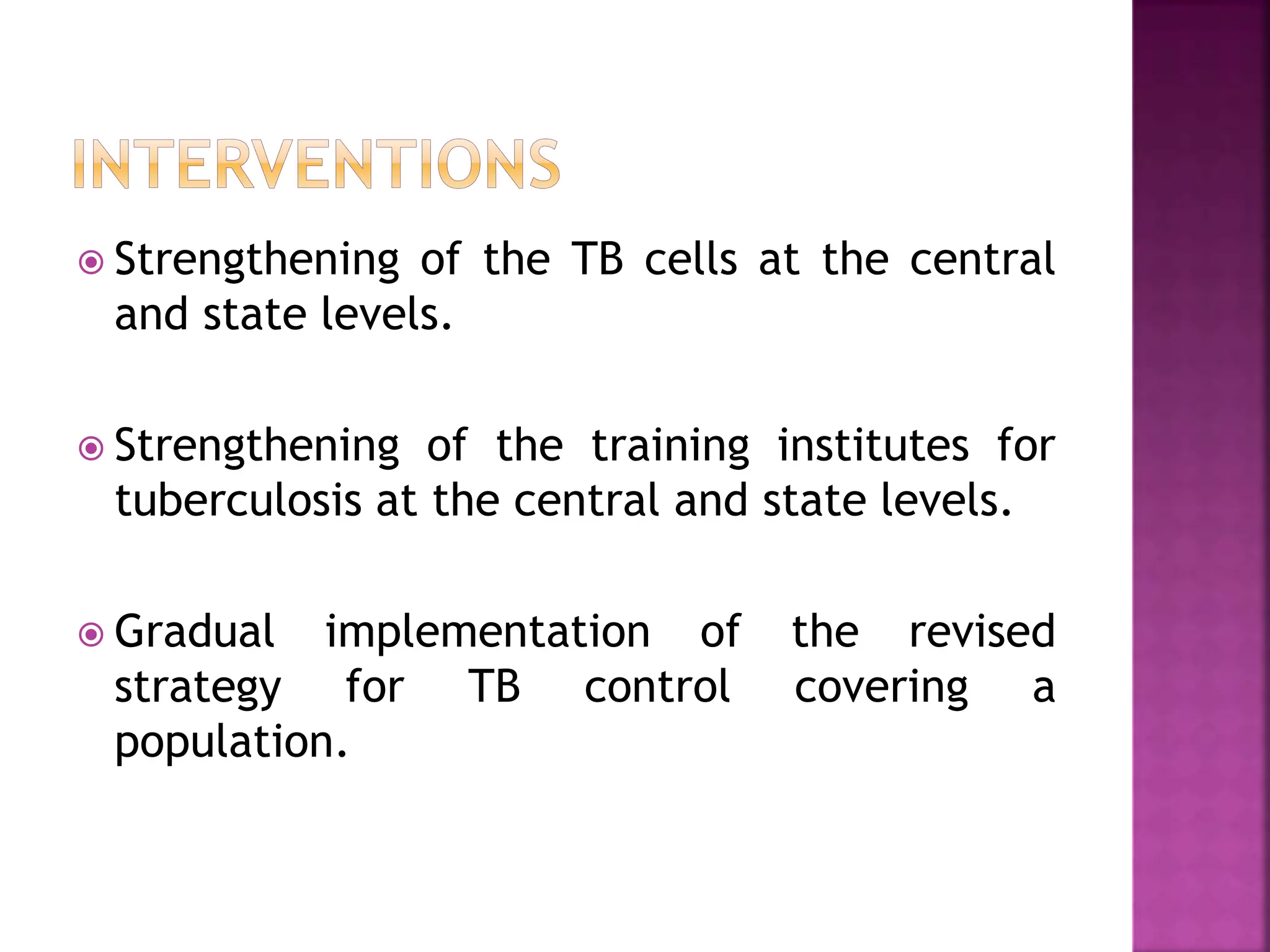 INTERVENTIONS

Strengthening of the TB cells at the central and state levels.

Strengthening of the training institutes for tuberculosis at the central and state levels.

Gradual implementation of the revised strategy for TB control covering a population.